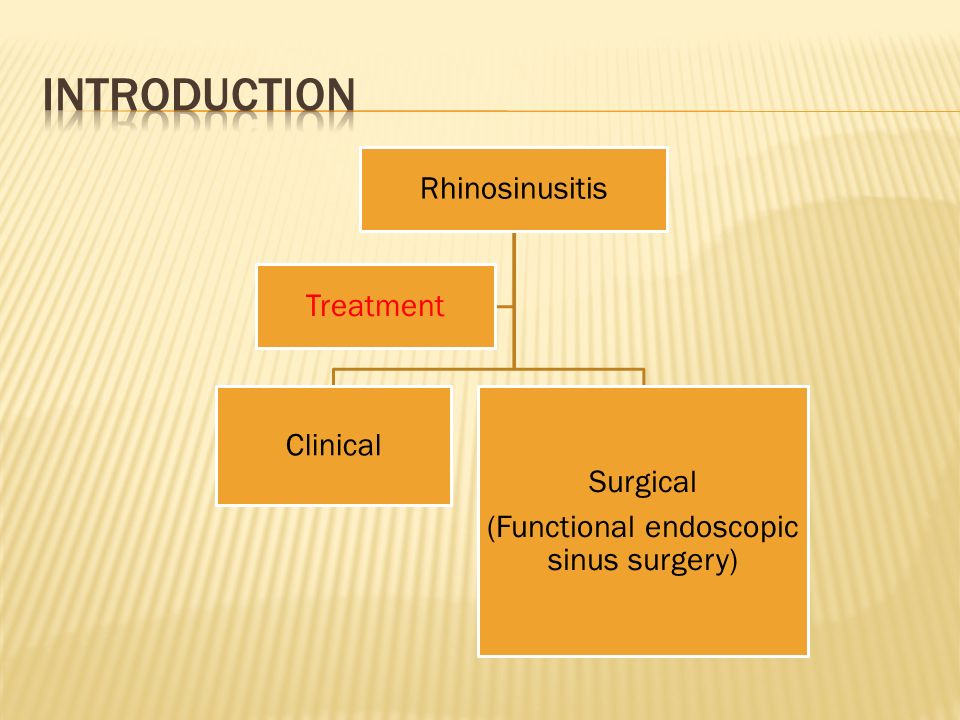 INTRODUCTION

Rhinosinusitis

Treatment

Clinical

Surgical
(Functional endoscopic sinus surgery)